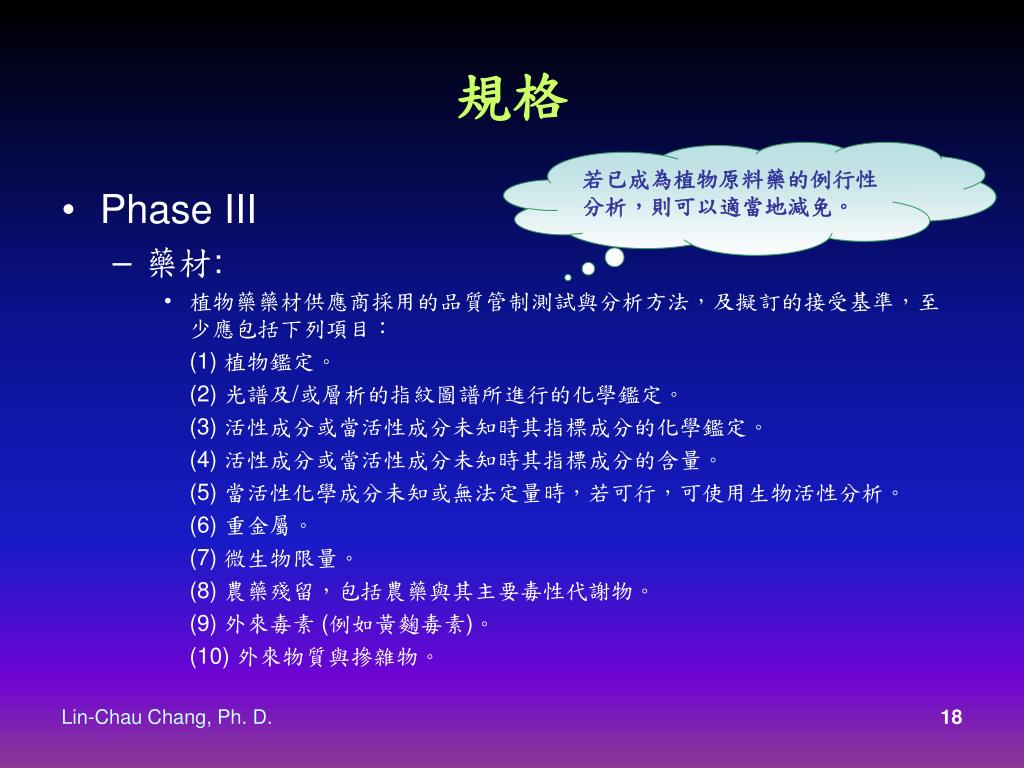 規格

若已成為植物原料藥的例行性分析，則可以適當地減免。

• Phase III
– 藥材:
• 植物藥藥材供應商採用的品質管制測試與分析方法，及擬訂的接受基準，至少應包括下列項目：
(1) 植物鑑定。
(2) 光譜及/或層析的指紋圖譜所進行的化學鑑定。
(3) 活性成分或當活性成分未知時其指標成分的化學鑑定。
(4) 活性成分或當活性成分未知時其指標成分的含量。
(5) 當活性化學成分未知或無法定量時，若可行，可使用生物活性分析。
(6) 重金屬。
(7) 微生物限量。
(8) 農藥殘留，包括農藥與其主要毒性代謝物。
(9) 外來毒素 (例如黃麴毒素)。
(10) 外來物質與摻雜物。

Lin-Chau Chang, Ph. D.
18